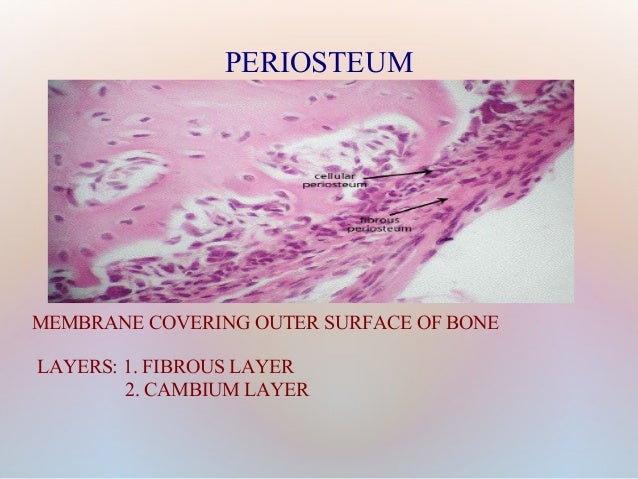 PERIOSTEUM

cellular periosteum

fibrous periosteum

MEMBRANE COVERING OUTER SURFACE OF BONE

LAYERS: 1. FIBROUS LAYER
2. CAMBIUM LAYER